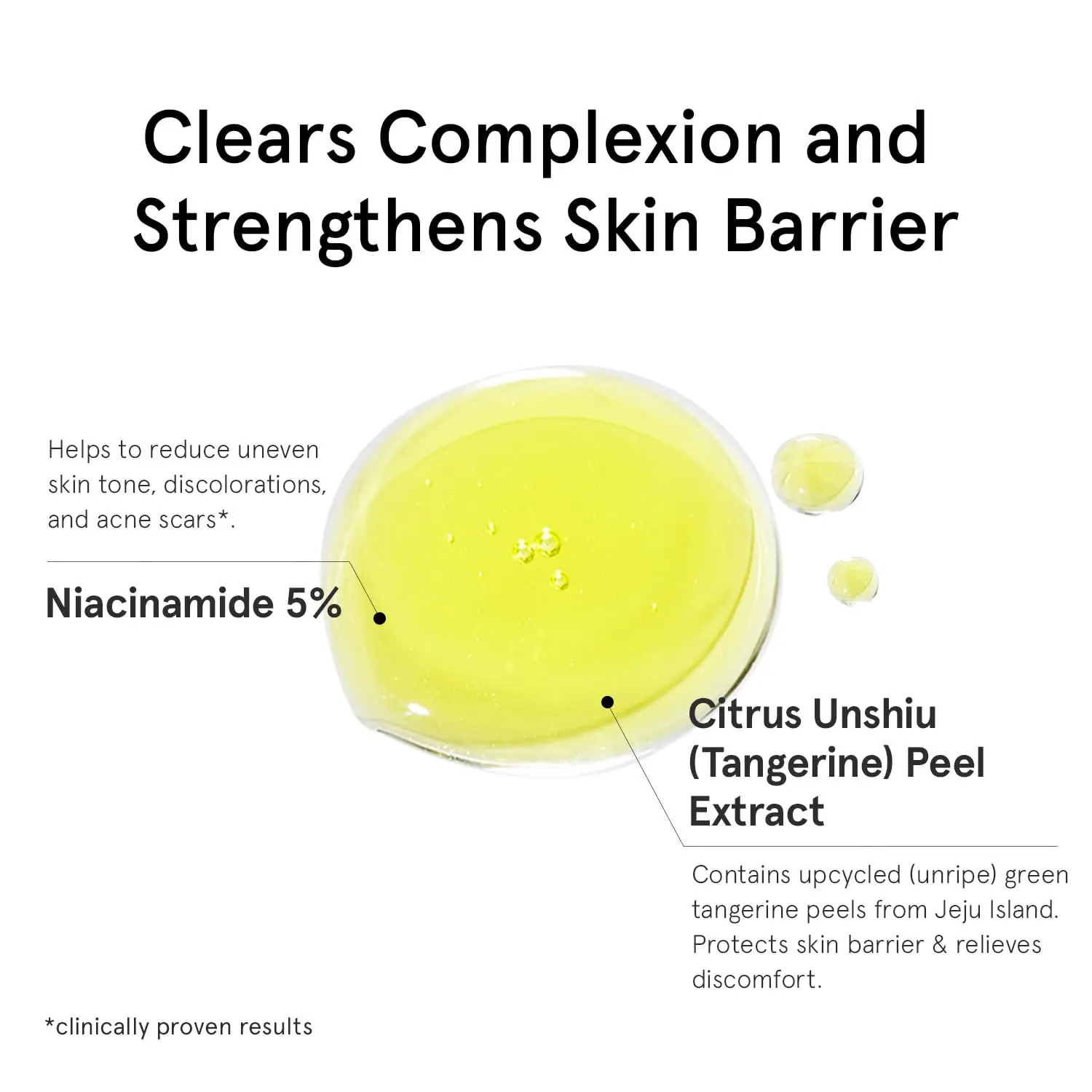 Clears Complexion and Strengthens Skin Barrier

Helps to reduce uneven skin tone, discolorations, and acne scars*.

Niacinamide 5%

Citrus Unshiu (Tangerine) Peel Extract

Contains upcycled (unripe) green tangerine peels from Jeju Island. Protects skin barrier & relieves discomfort.

*clinically proven results